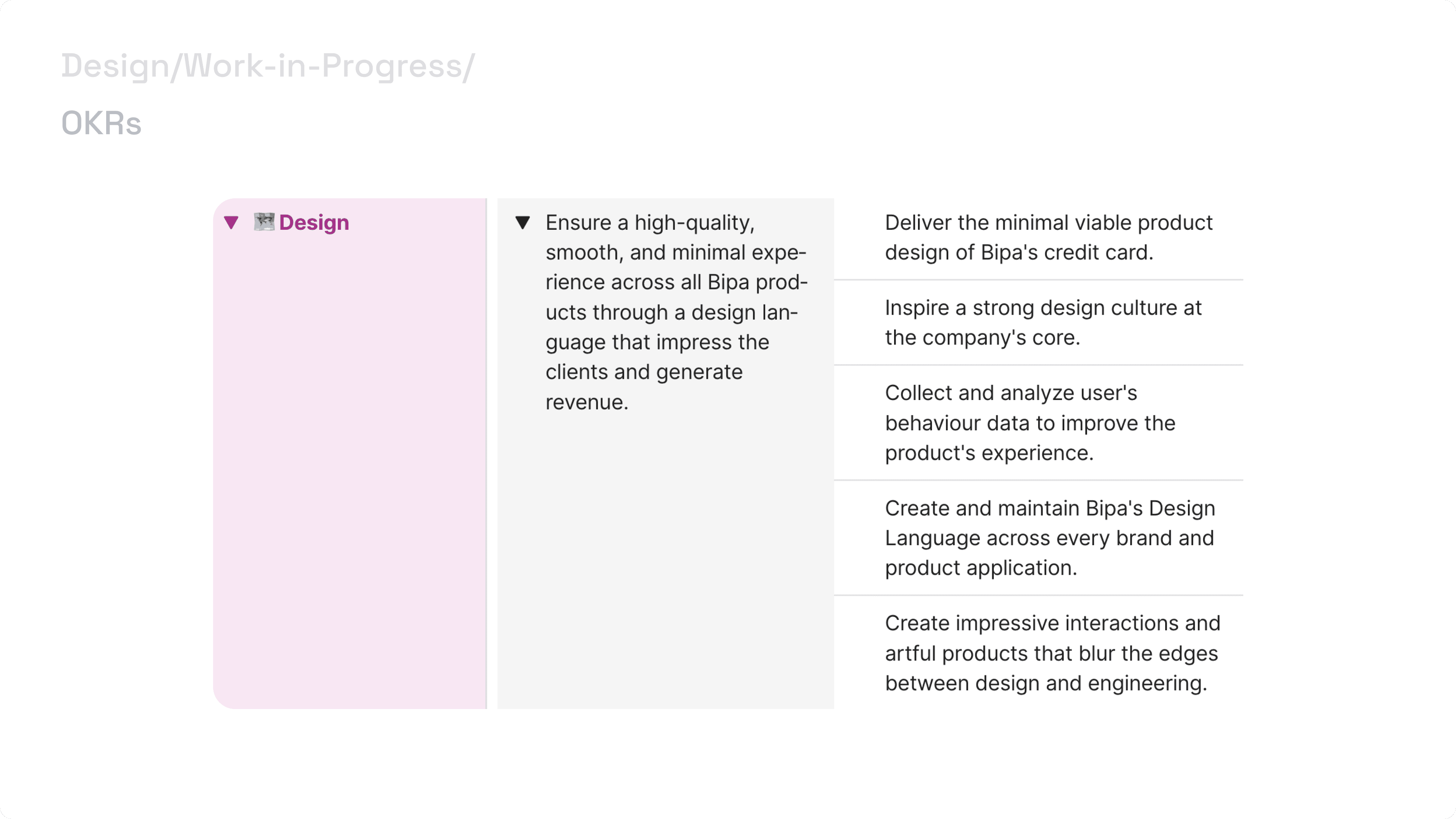 Design/Work-in-Progress/

OKRs

Design

Ensure a high-quality, smooth, and minimal experience across all Bipa products through a design language that impress the clients and generate revenue.

Deliver the minimal viable product design of Bipa's credit card.

Inspire a strong design culture at the company's core.

Collect and analyze user's behaviour data to improve the product's experience.

Create and maintain Bipa's Design Language across every brand and product application.

Create impressive interactions and artful products that blur the edges between design and engineering.